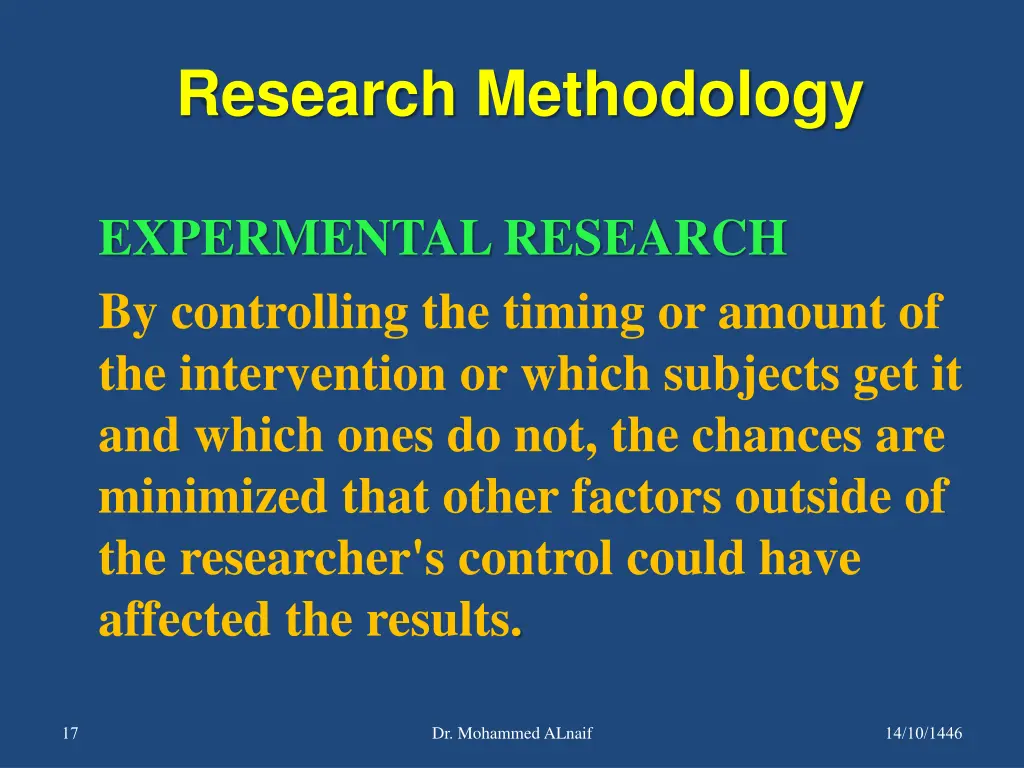 Research Methodology

EXPERMENTAL RESEARCH

By controlling the timing or amount of the intervention or which subjects get it and which ones do not, the chances are minimized that other factors outside of the researcher's control could have affected the results.

17

Dr. Mohammed ALnaif

14/10/1446